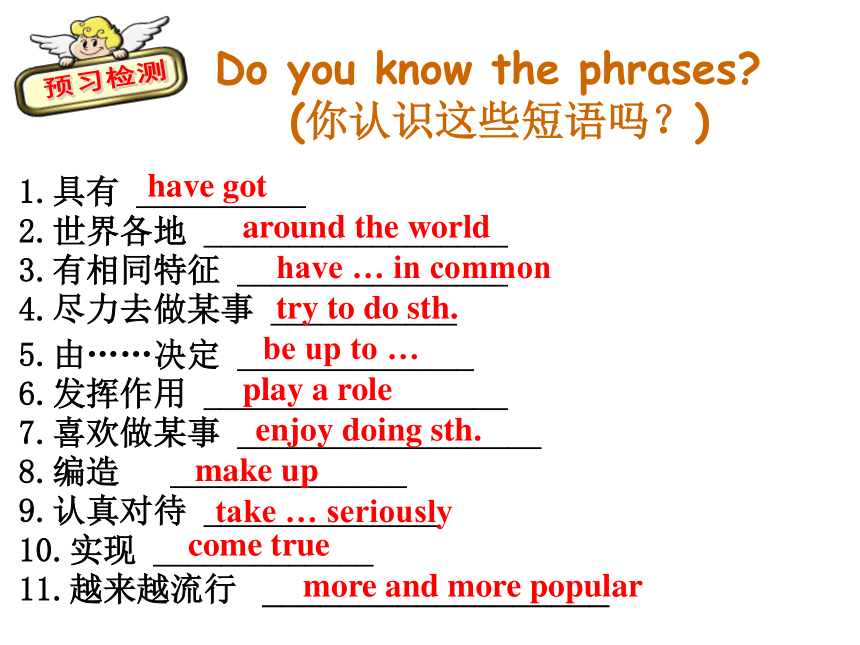 预习检测

Do you know the phrases?
(你认识这些短语吗？)

1. 具有 have got
2. 世界各地 around the world
3. 有相同特征 have … in common
4. 尽力去做某事 try to do sth.
5. 由……决定 be up to …
6. 发挥作用 play a role
7. 喜欢做某事 enjoy doing sth.
8. 编造 make up
9. 认真对待 take … seriously
10. 实现 come true
11. 越来越流行 more and more popular